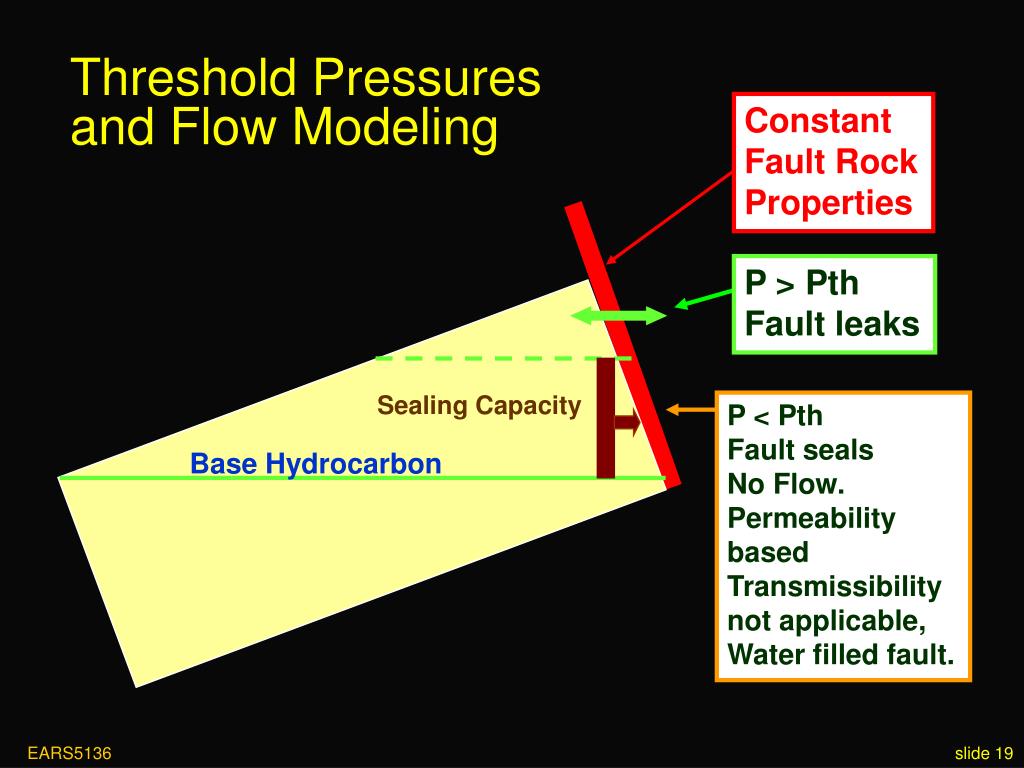 Threshold Pressures and Flow Modeling

Constant Fault Rock Properties

P > Pth
Fault leaks

Sealing Capacity

Base Hydrocarbon

P < Pth
Fault seals
No Flow.
Permeability based Transmissibility not applicable,
Water filled fault.

EARS5136

slide 19